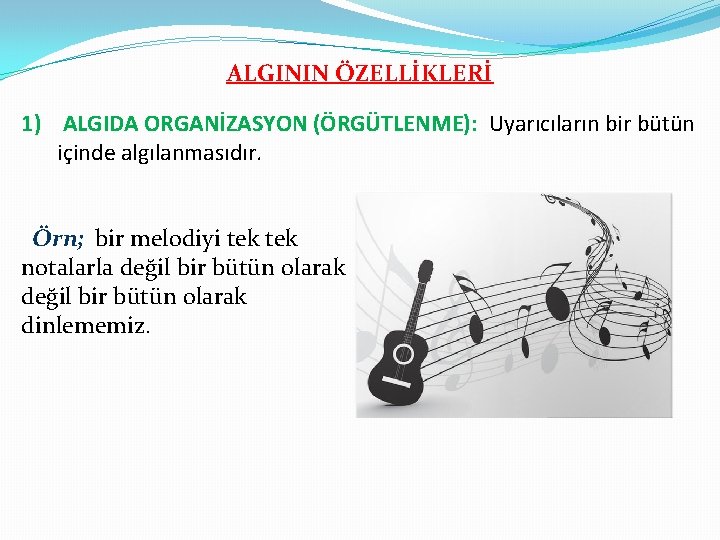 ALGININ ÖZELLİKLERİ

1) ALGIDA ORGANİZASYON (ÖRGÜTLENME): Uyarıcıların bir bütün içinde algılanmasıdır.

Örn; bir melodiyi tek tek notalarla değil bir bütün olarak değil bir bütün olarak dinlememiz.